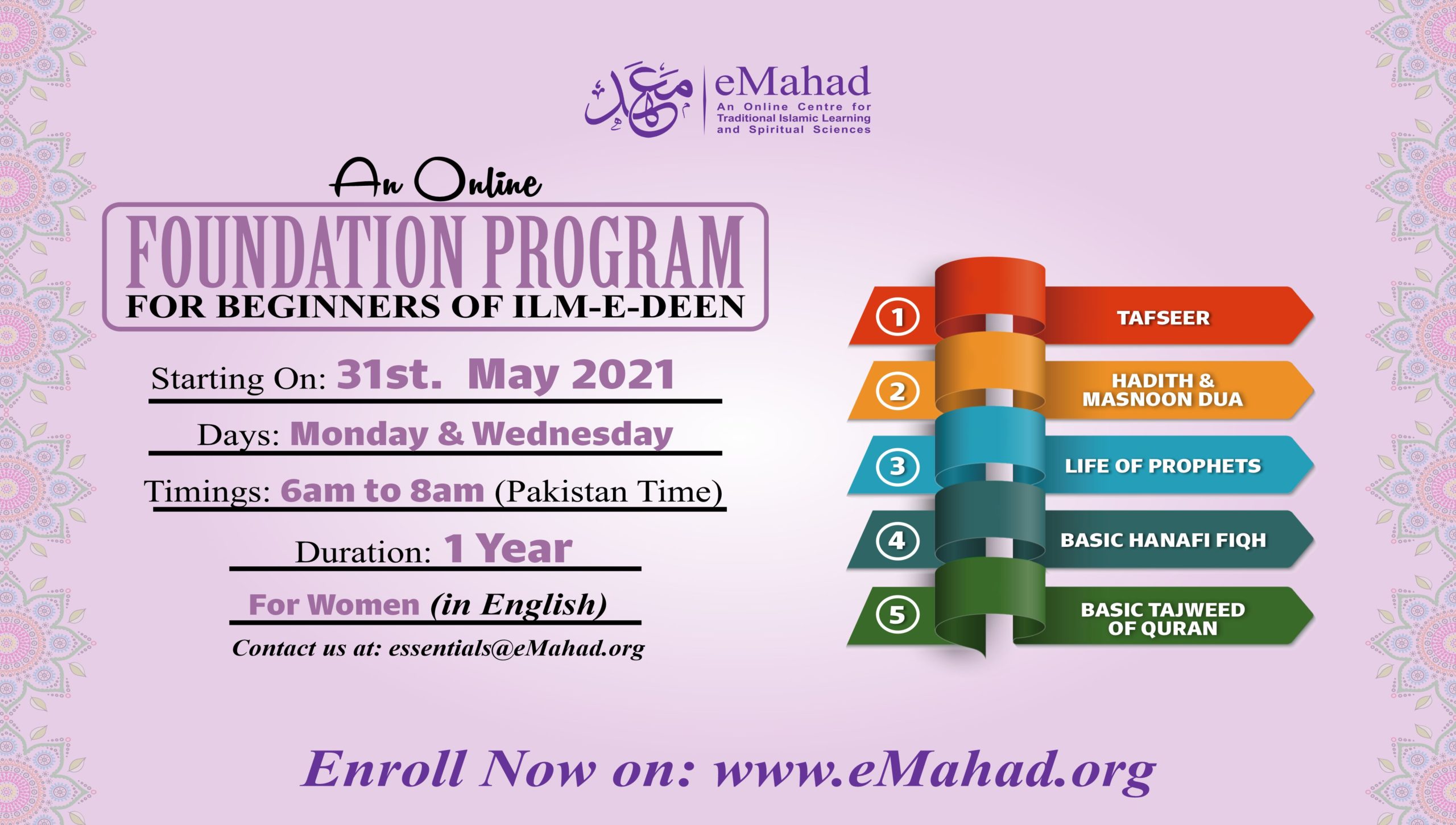 معهد eMahad
An Online Centre for Traditional Islamic Learning and Spiritual Sciences

An Online
FOUNDATION PROGRAM
FOR BEGINNERS OF ILM-E-DEEN

Starting On: 31st. May 2021

Days: Monday & Wednesday

Timings: 6am to 8am (Pakistan Time)

Duration: 1 Year

For Women (in English)

Contact us at: essentials@eMahad.org

1 TAFSEER

2 HADITH & MASNOON DUA

3 LIFE OF PROPHETS

4 BASIC HANAFI FIQH

5 BASIC TAJWEED OF QURAN

Enroll Now on: www.eMahad.org